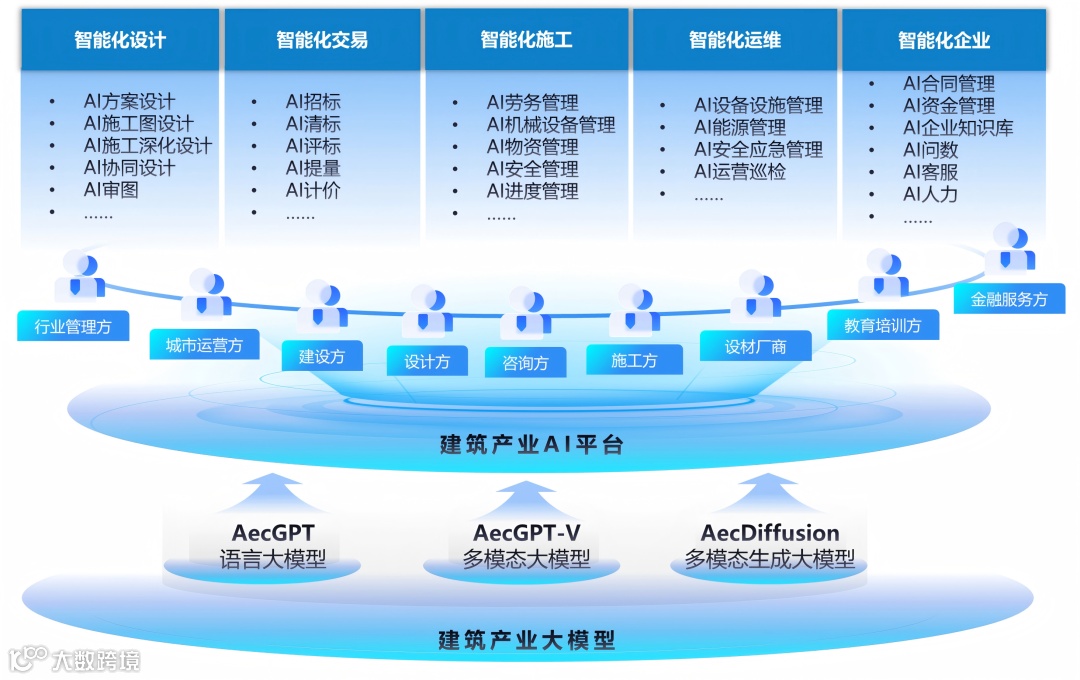 智能化设计
- AI方案设计
- AI施工图设计
- AI施工深化设计
- AI协同设计
- AI审图
- ……

智能化交易
- AI招标
- AI清标
- AI评标
- AI提量
- AI计价
- ……

智能化施工
- AI劳务管理
- AI机械设备管理
- AI物资管理
- AI安全管理
- AI进度管理
- ……

智能化运维
- AI设备设施管理
- AI能源管理
- AI安全应急管理
- AI运营巡检
- ……

智能化企业
- AI合同管理
- AI资金管理
- AI企业知识库
- AI问数
- AI客服
- AI人力
- ……

行业管理方
城市运营方
建设方
设计方
咨询方
施工方
设材厂商
教育培训方
金融服务方

建筑产业AI平台

AecGPT
语言大模型

AecGPT-V
多模态大模型

AecDiffusion
多模态生成大模型

建筑产业大模型

大数跨境